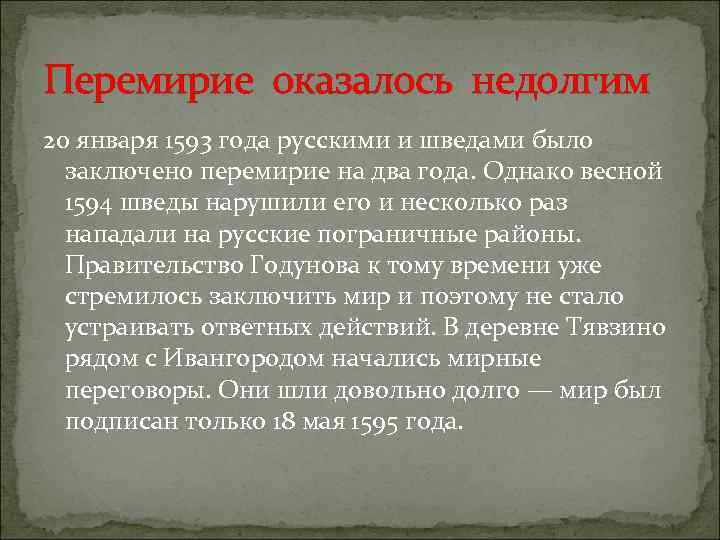 Перемирие оказалось недолгим

20 января 1593 года русскими и шведами было заключено перемирие на два года. Однако весной 1594 шведы нарушили его и несколько раз нападали на русские пограничные районы. Правительство Годунова к тому времени уже стремилось заключить мир и поэтому не стало устраивать ответных действий. В деревне Тявзино рядом с Ивангородом начались мирные переговоры. Они шли довольно долго — мир был подписан только 18 мая 1595 года.